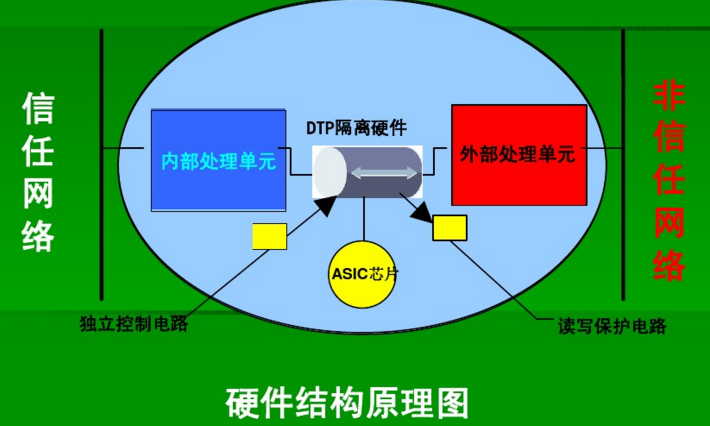 信任网络

内部处理单元

DTP隔离硬件

外部处理单元

非信任网络

ASIC芯片

独立控制电路

读写保护电路

硬件结构原理图